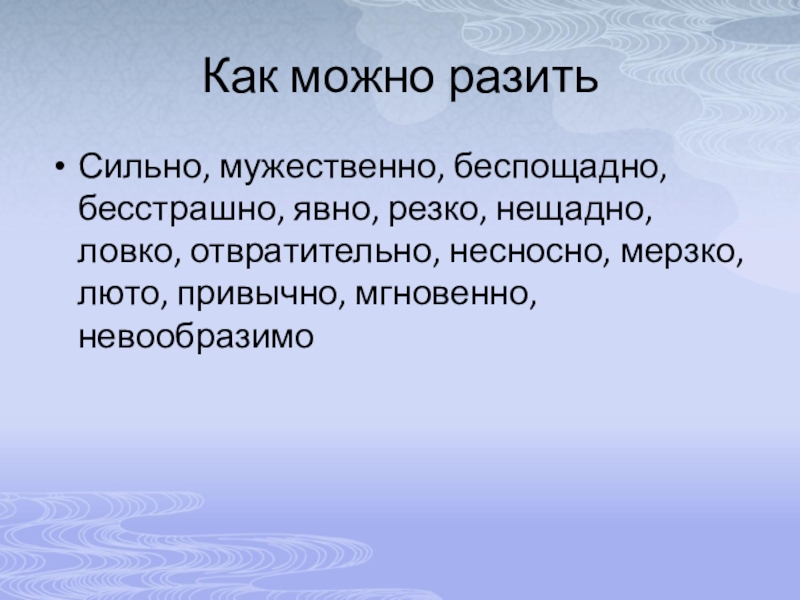 Как можно разить

• Сильно, мужественно, беспощадно, бесстрашно, явно, резко, нещадно, ловко, отвратительно, несносно, мерзко, люто, привычно, мгновенно, невообразимо